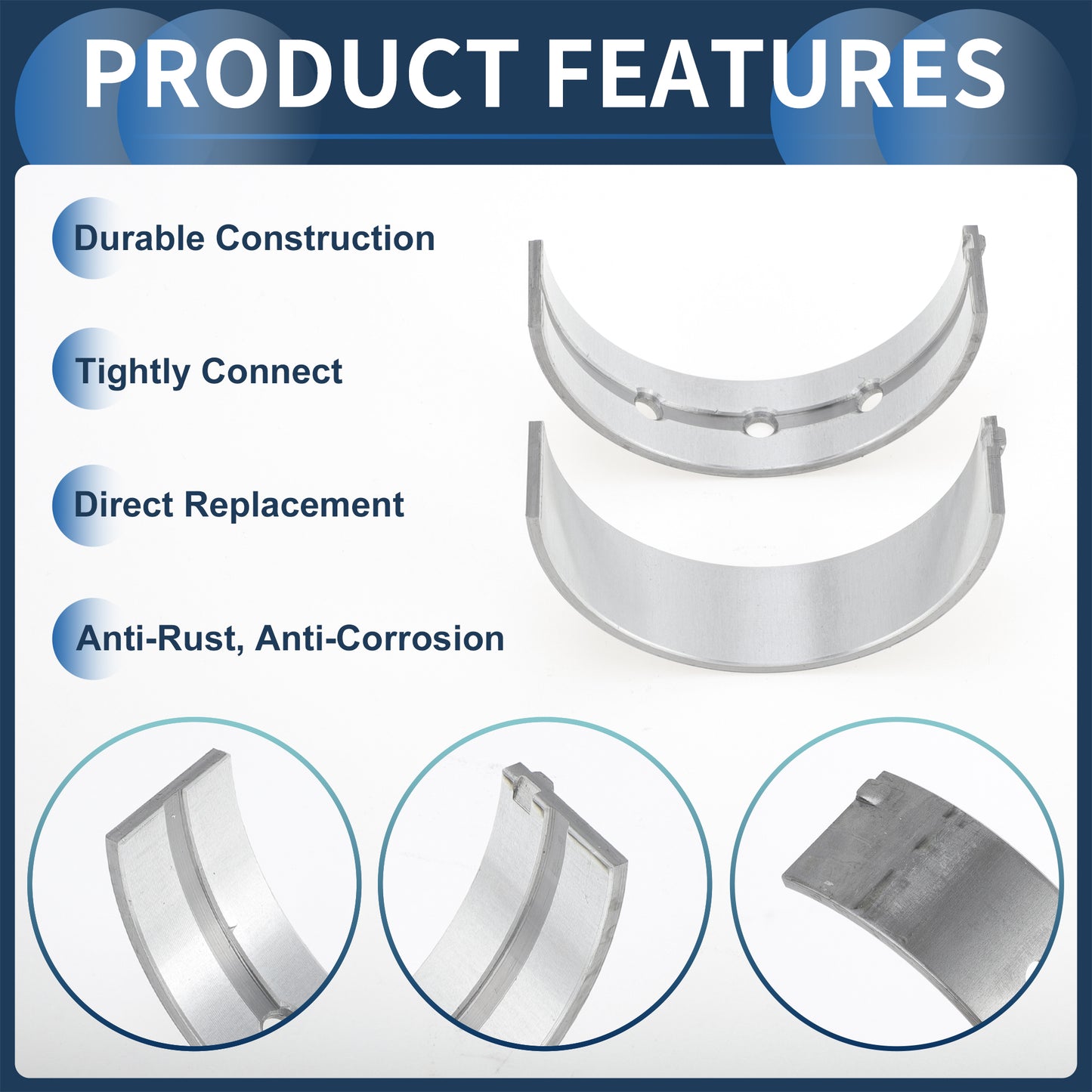 PRODUCT FEATURES

Durable Construction

Tightly Connect

Direct Replacement

Anti-Rust, Anti-Corrosion